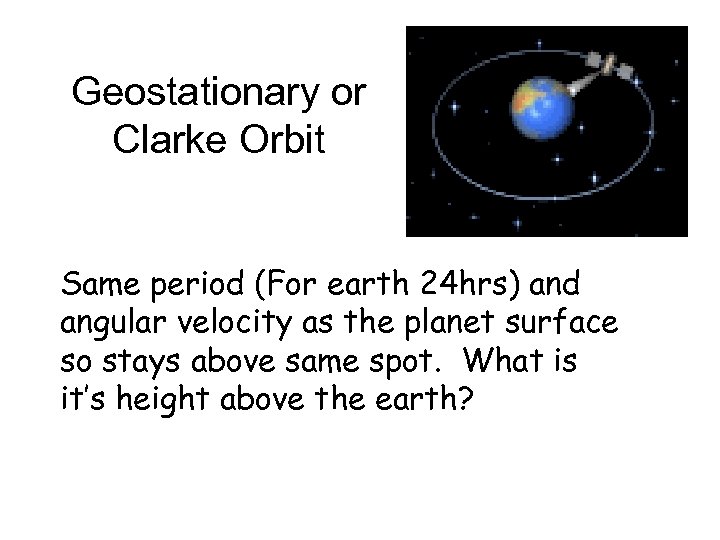 Geostationary or Clarke Orbit

Same period (For earth 24hrs) and angular velocity as the planet surface so stays above same spot. What is it's height above the earth?